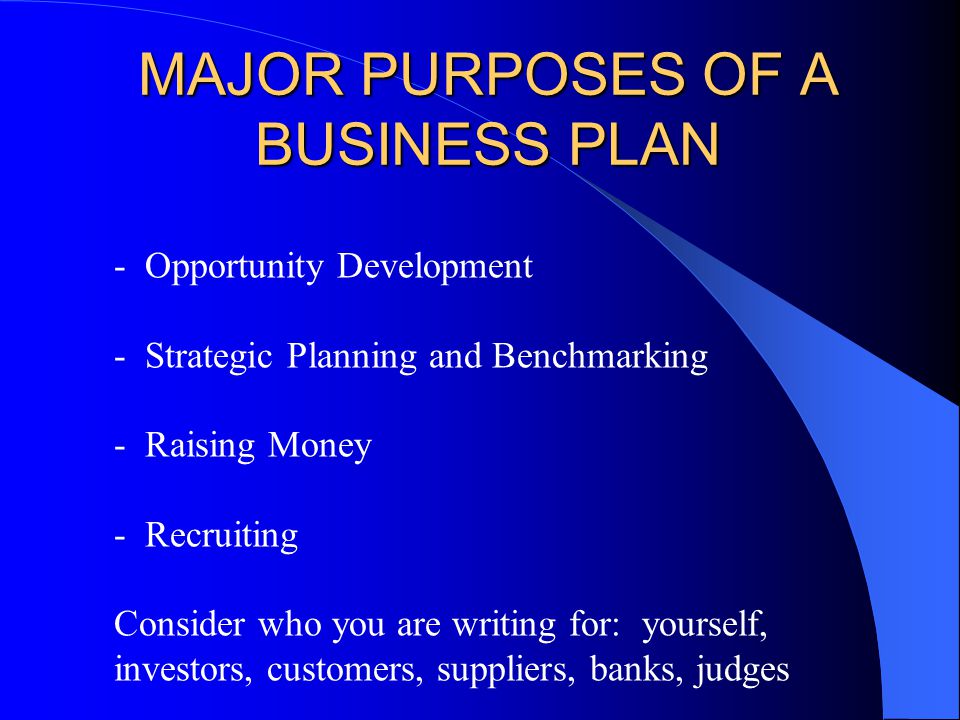 MAJOR PURPOSES OF A BUSINESS PLAN

- Opportunity Development

- Strategic Planning and Benchmarking

- Raising Money

- Recruiting

Consider who you are writing for: yourself, investors, customers, suppliers, banks, judges